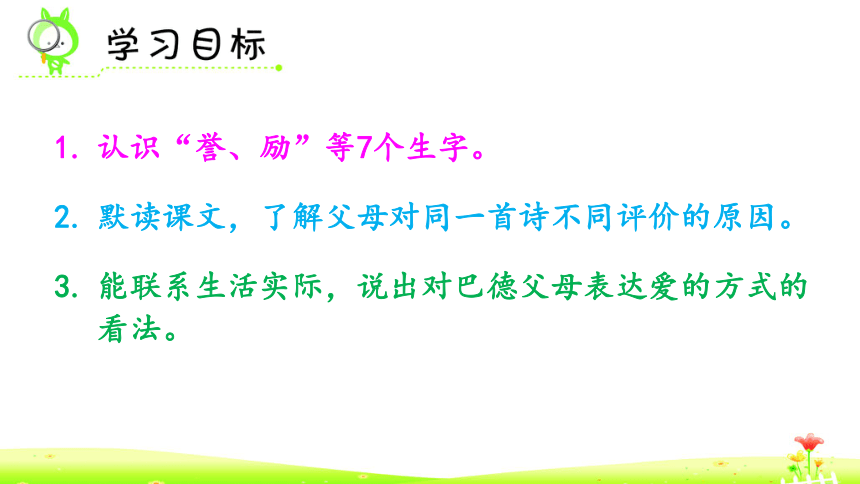 学习目标

1. 认识“誉、励”等7个生字。

2. 默读课文，了解父母对同一首诗不同评价的原因。

3. 能联系生活实际，说出对巴德父母表达爱的方式的看法。